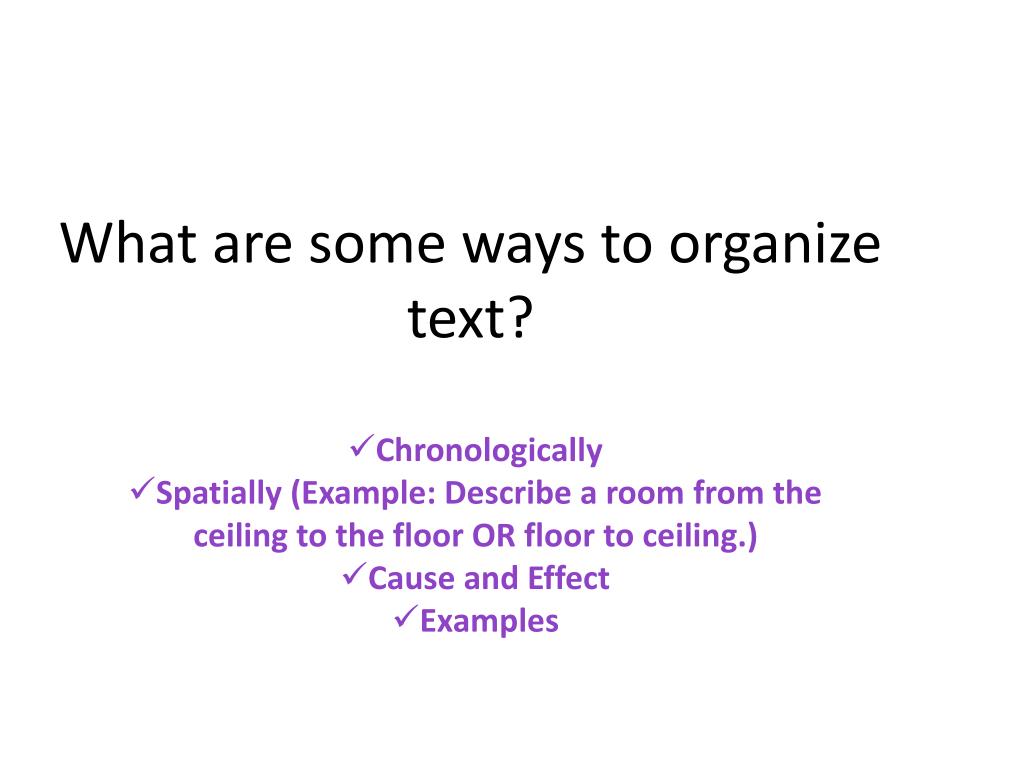 What are some ways to organize text?

✓Chronologically
✓Spatially (Example: Describe a room from the ceiling to the floor OR floor to ceiling.)
✓Cause and Effect
✓Examples